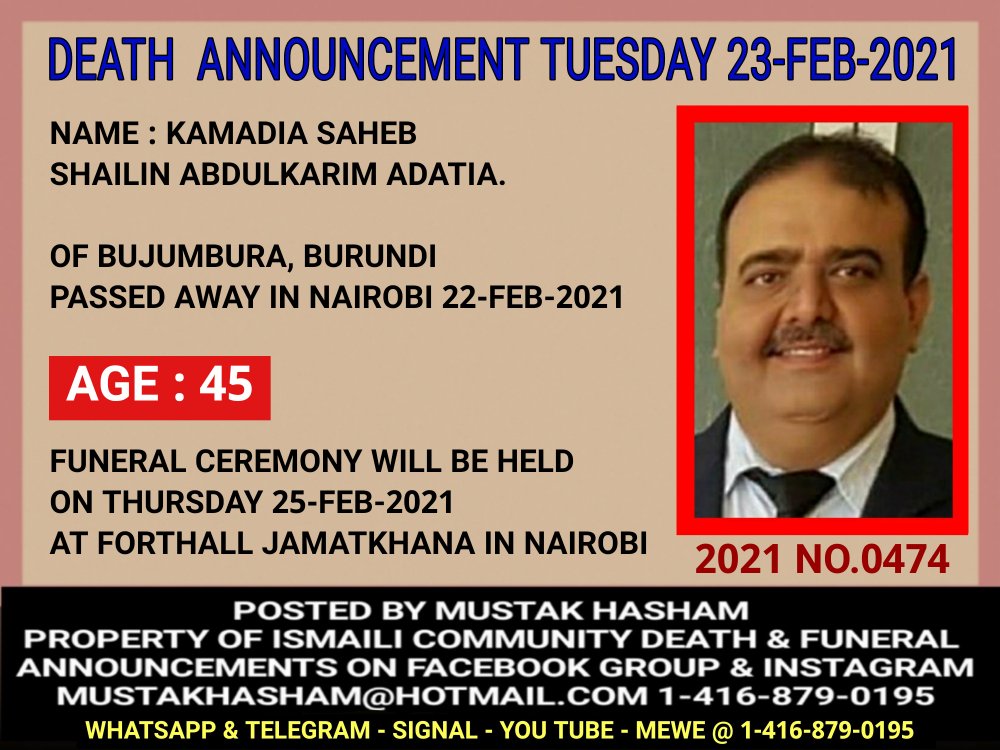 DEATH ANNOUNCEMENT TUESDAY 23-FEB-2021

NAME : KAMADIA SAHEB
SHAILIN ABDULKARIM ADATIA.

OF BUJUMBURA, BURUNDI
PASSED AWAY IN NAIROBI 22-FEB-2021

AGE : 45

FUNERAL CEREMONY WILL BE HELD
ON THURSDAY 25-FEB-2021
AT FORTHALL JAMATKHANA IN NAIROBI

2021 NO.0474

POSTED BY MUSTAK HASHAM
PROPERTY OF ISMAILI COMMUNITY DEATH & FUNERAL ANNOUNCEMENTS ON FACEBOOK GROUP & INSTAGRAM
MUSTAKHASHAM@HOTMAIL.COM 1-416-879-0195
WHATSAPP & TELEGRAM - SIGNAL - YOU TUBE - MEWE @ 1-416-879-0195